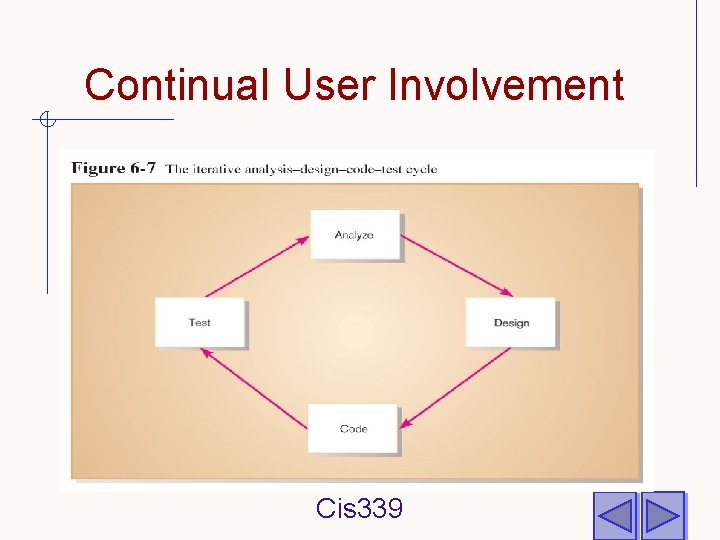 Continual User Involvement

Figure 6-7 The iterative analysis–design–code–test cycle

Analyze

Design

Code

Test

Cis339